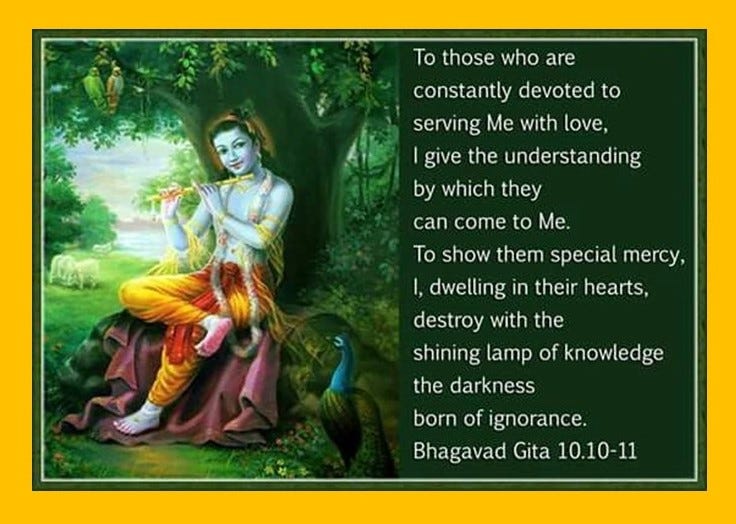 To those who are constantly devoted to serving Me with love, I give the understanding by which they can come to Me.
To show them special mercy, I, dwelling in their hearts, destroy with the shining lamp of knowledge the darkness born of ignorance.
Bhagavad Gita 10.10-11